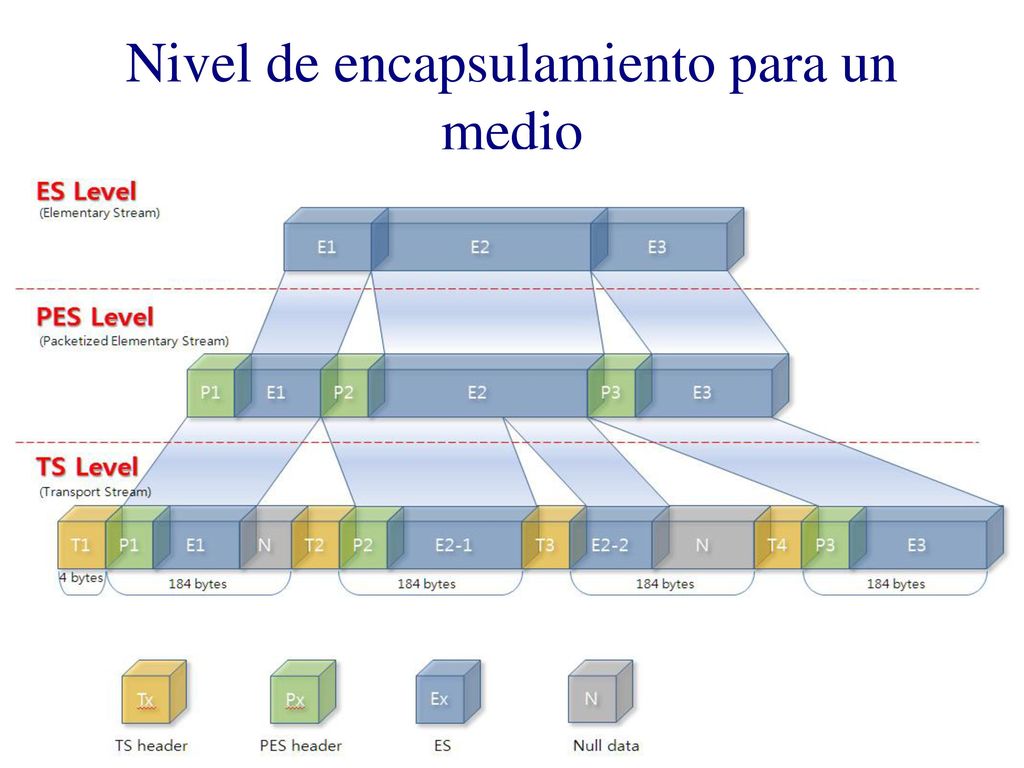 Nivel de encapsulamiento para un medio

ES Level
(Elementary Stream)

E1 E2 E3

PES Level
(Packetized Elementary Stream)

P1 E1 P2 E2 P3 E3

TS Level
(Transport Stream)

T1 P1 E1 N T2 P2 E2-1 T3 E2-2 N T4 P3 E3

4 bytes
184 bytes
184 bytes
184 bytes
184 bytes

Tx
TS header

Px
PES header

Ex
ES

N
Null data